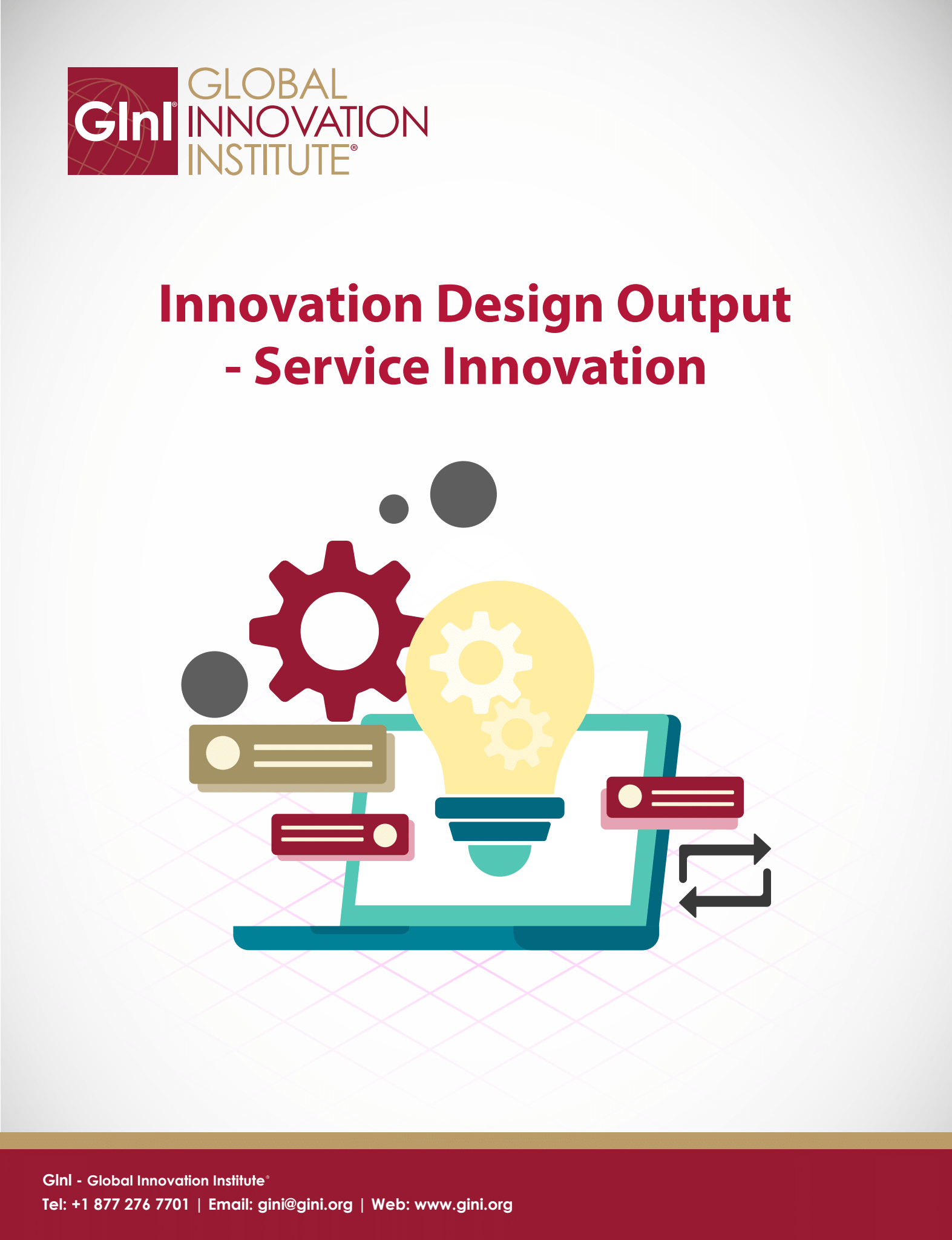 GInI® GLOBAL INNOVATION INSTITUTE®

Innovation Design Output - Service Innovation

GInI - Global Innovation Institute®
Tel: +1 877 276 7701 | Email: gini@gini.org | Web: www.gini.org